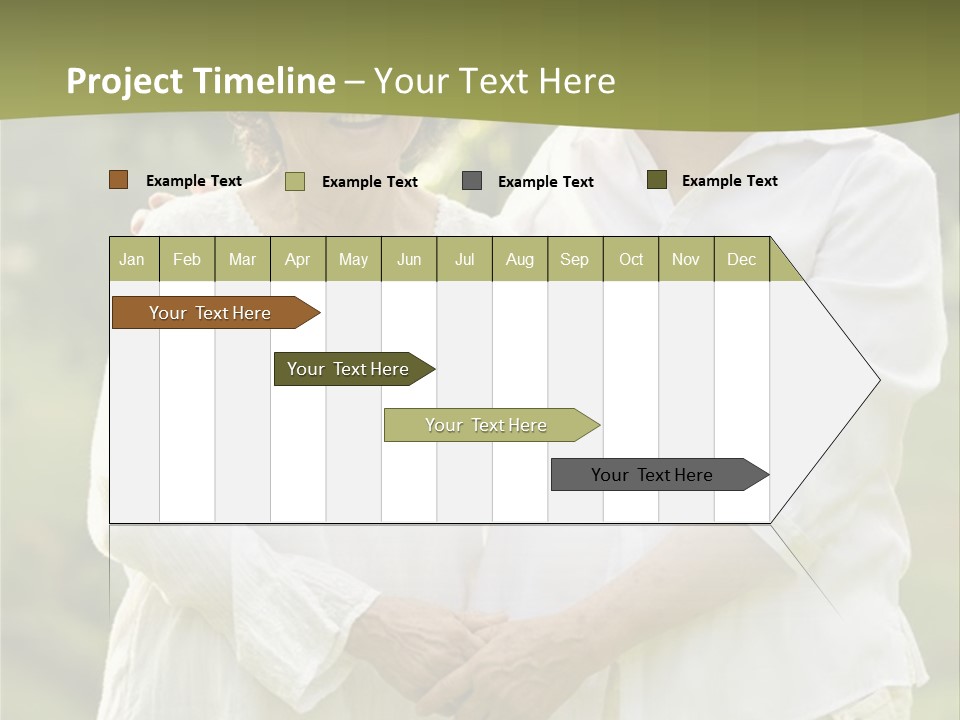 Project Timeline – Your Text Here

Example Text
Example Text
Example Text
Example Text

| Jan | Feb | Mar | Apr | May | Jun | Jul | Aug | Sep | Oct | Nov | Dec |
|---|---|---|---|---|---|---|---|---|---|---|---|

Your Text Here

Your Text Here

Your Text Here

Your Text Here